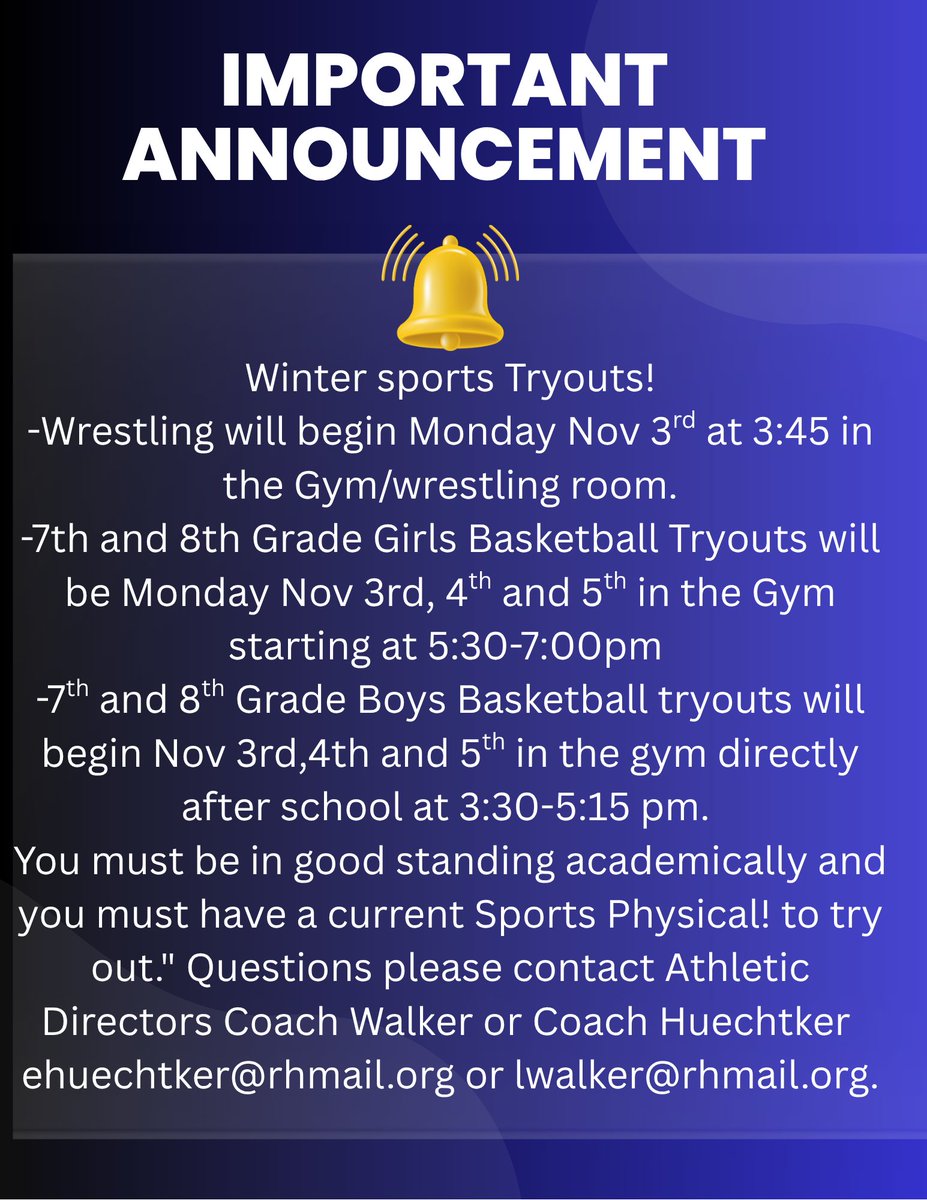 IMPORTANT ANNOUNCEMENT

Winter sports Tryouts!
-Wrestling will begin Monday Nov 3$^{rd}$ at 3:45 in the Gym/wrestling room.
-7th and 8th Grade Girls Basketball Tryouts will be Monday Nov 3rd, 4$^{th}$ and 5$^{th}$ in the Gym starting at 5:30-7:00pm
-7$^{th}$ and 8$^{th}$ Grade Boys Basketball tryouts will begin Nov 3rd,4th and 5$^{th}$ in the gym directly after school at 3:30-5:15 pm.
You must be in good standing academically and you must have a current Sports Physical! to try out." Questions please contact Athletic Directors Coach Walker or Coach Huechtker ehuechtker@rhmail.org or lwalker@rhmail.org.